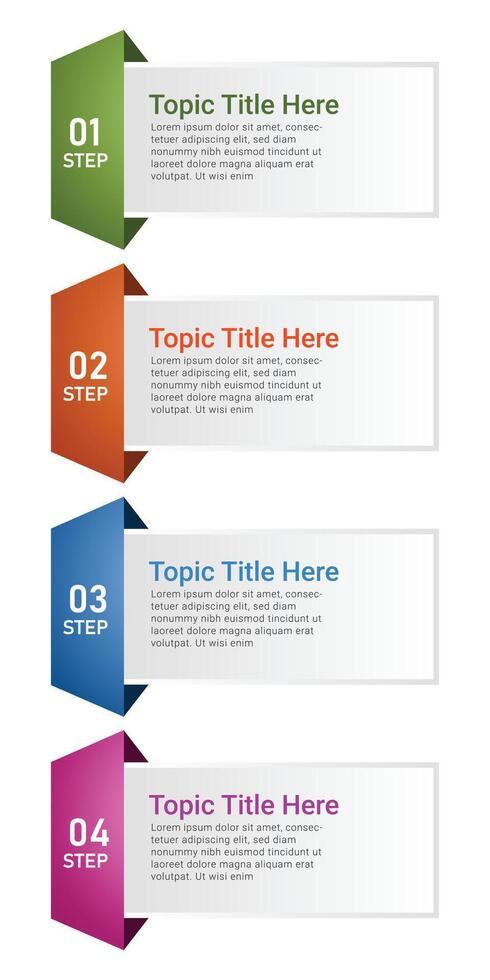 01
STEP

Topic Title Here

Lorem ipsum dolor sit amet, consectetuer adipiscing elit, sed diam nonummy nibh euismod tincidunt ut laoreet dolore magna aliquam erat volutpat. Ut wisi enim

02
STEP

Topic Title Here

Lorem ipsum dolor sit amet, consectetuer adipiscing elit, sed diam nonummy nibh euismod tincidunt ut laoreet dolore magna aliquam erat volutpat. Ut wisi enim

03
STEP

Topic Title Here

Lorem ipsum dolor sit amet, consectetuer adipiscing elit, sed diam nonummy nibh euismod tincidunt ut laoreet dolore magna aliquam erat volutpat. Ut wisi enim

04
STEP

Topic Title Here

Lorem ipsum dolor sit amet, consectetuer adipiscing elit, sed diam nonummy nibh euismod tincidunt ut laoreet dolore magna aliquam erat volutpat. Ut wisi enim